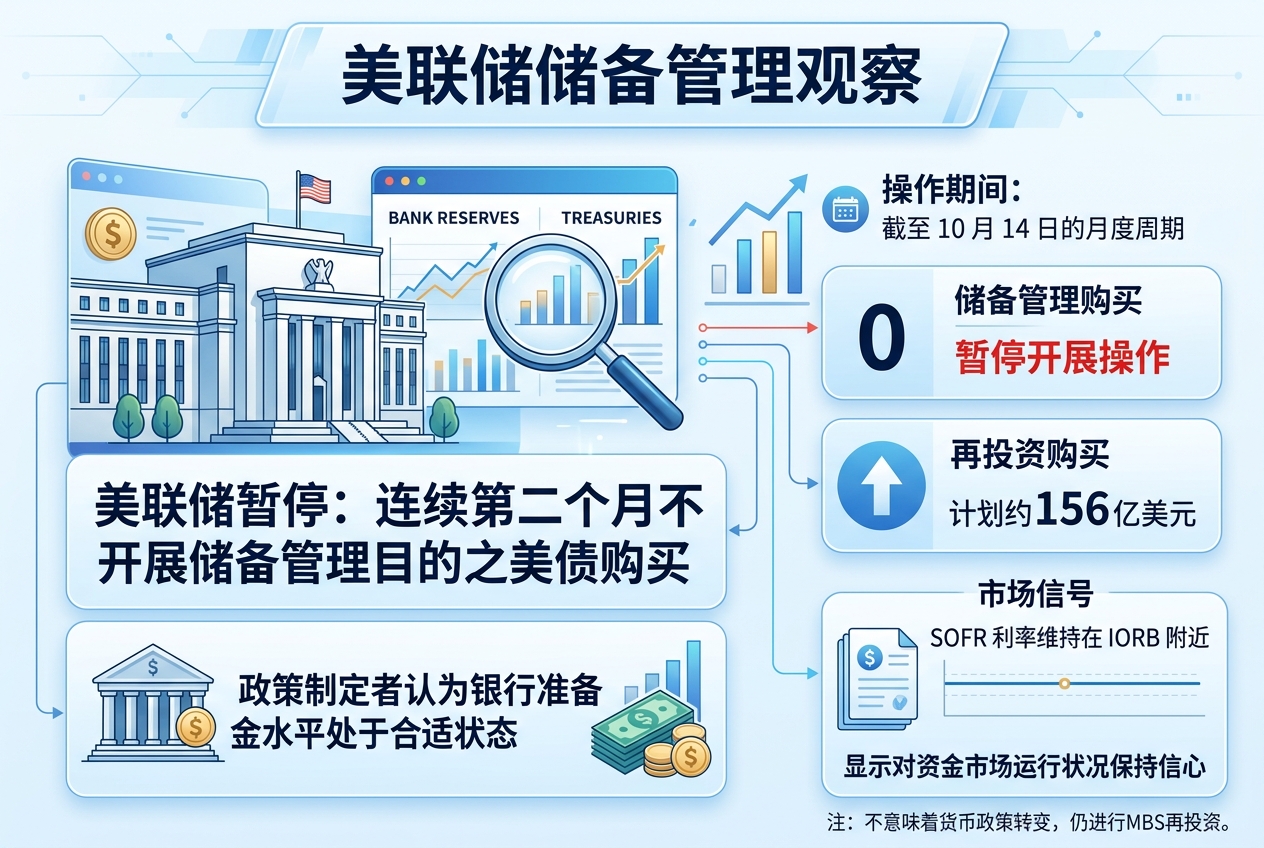 美联储储备管理观察

BANK RESERVES

TREASURIES

操作期间：
截至 10 月 14 日的月度周期

0
储备管理购买
暂停开展操作

再投资购买
计划约156亿美元

美联储暂停：连续第二个月不开展储备管理目的之美债购买

政策制定者认为银行准备金水平处于合适状态

市场信号
SOFR 利率维持在 IORB 附近
显示对资金市场运行状况保持信心

注：不意味着货币政策转变，仍进行MBS再投资。